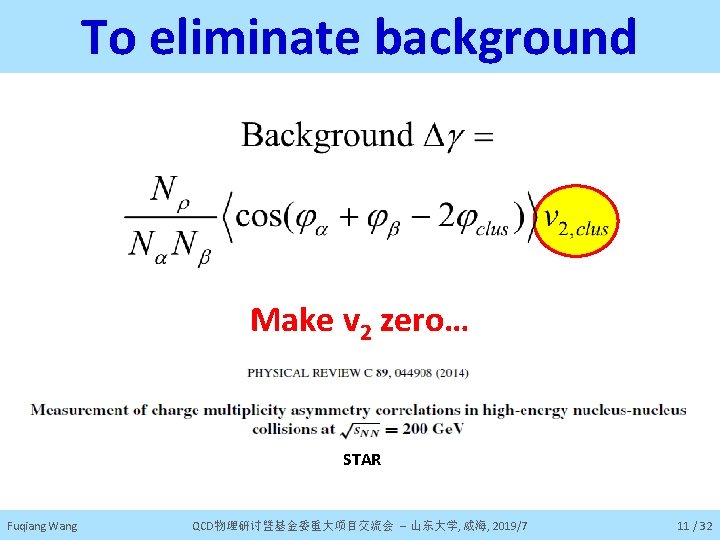 To eliminate background

Background $\Delta\gamma =$

$\frac{N_\rho}{N_\alpha N_\beta}\langle\cos(\varphi_\alpha+\varphi_\beta-2\varphi_{clus})\rangle v_{2,clus}$

Make $v_2$ zero…

PHYSICAL REVIEW C 89, 044908 (2014)

Measurement of charge multiplicity asymmetry correlations in high-energy nucleus-nucleus collisions at $\sqrt{s_{NN}} = 200$ GeV

STAR

Fuqiang Wang

QCD物理研讨暨基金委重大项目交流会 – 山东大学, 威海, 2019/7

11 / 32